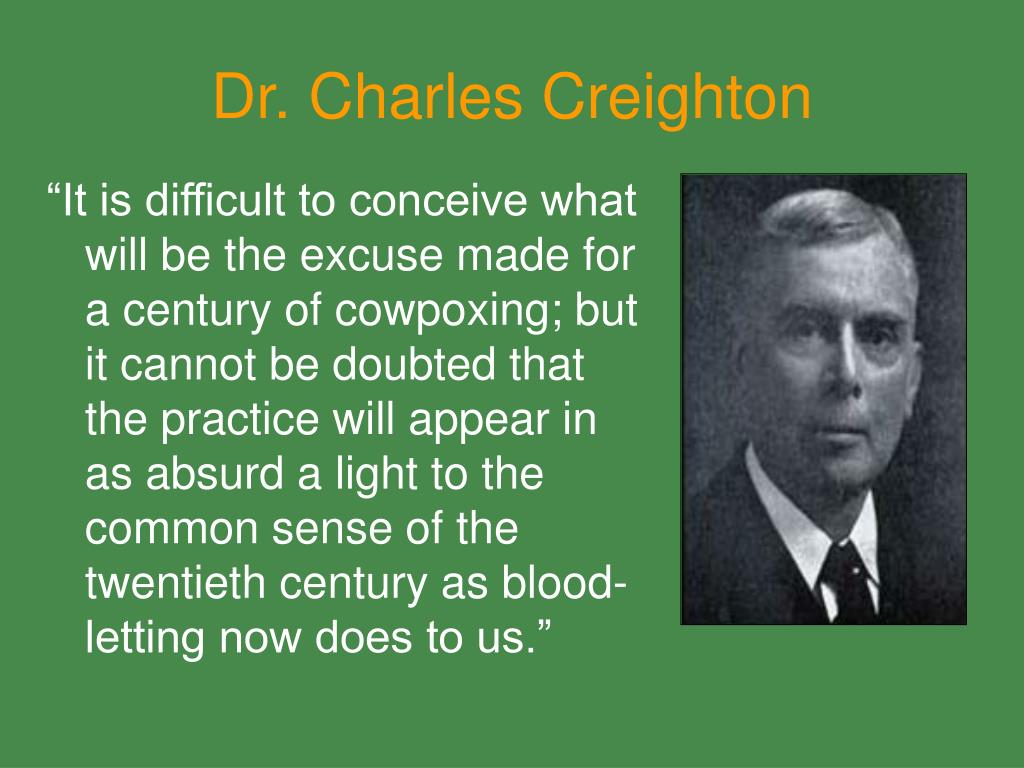 Dr. Charles Creighton

“It is difficult to conceive what will be the excuse made for a century of cowpoxing; but it cannot be doubted that the practice will appear in as absurd a light to the common sense of the twentieth century as blood-letting now does to us.”